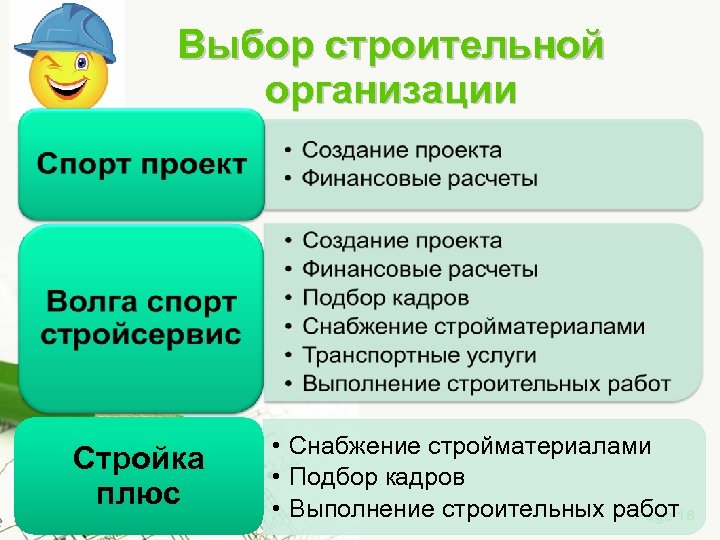 Выбор строительной организации

Спорт проект

• Создание проекта
• Финансовые расчеты

Волга спорт стройсервис

• Создание проекта
• Финансовые расчеты
• Подбор кадров
• Снабжение стройматериалами
• Транспортные услуги
• Выполнение строительных работ

Стройка плюс

• Снабжение стройматериалами
• Подбор кадров
• Выполнение строительных работ

16